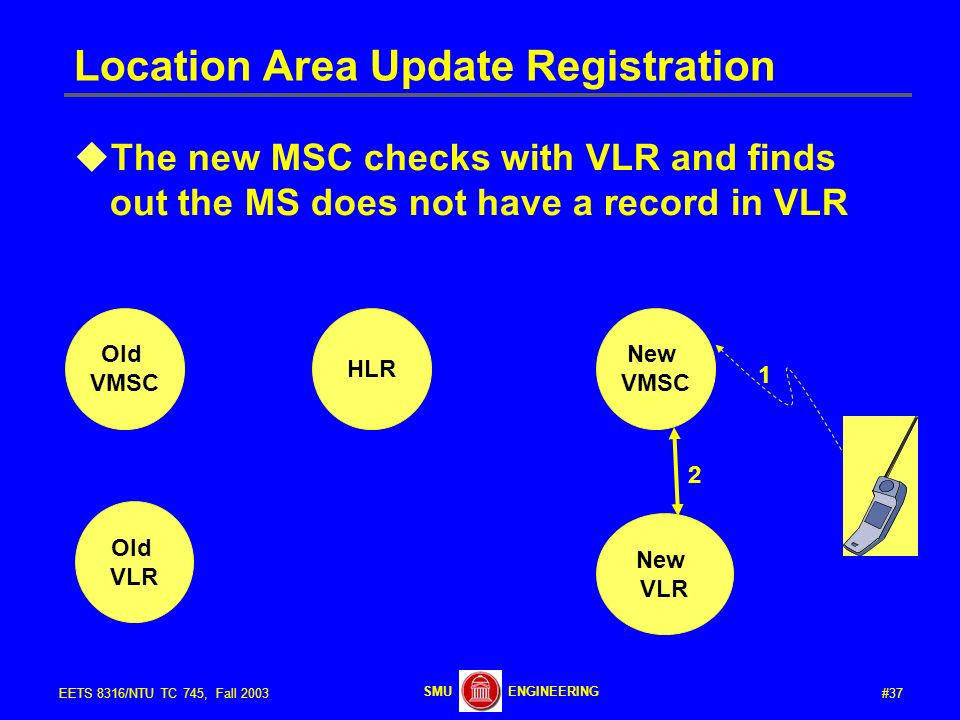 Location Area Update Registration

The new MSC checks with VLR and finds out the MS does not have a record in VLR

Old VMSC

HLR

New VMSC

1

2

Old VLR

New VLR

EETS 8316/NTU TC 745, Fall 2003

SMU ENGINEERING

#37